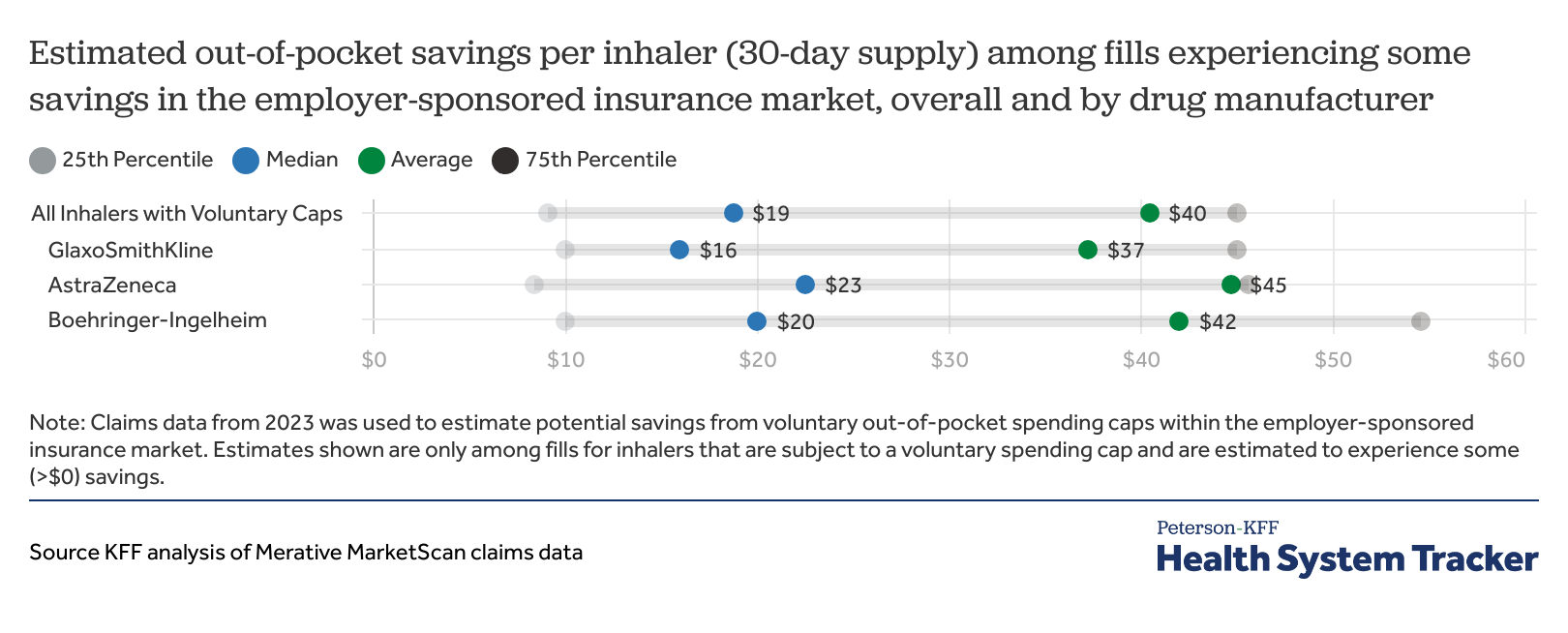 Estimated out-of-pocket savings per inhaler (30-day supply) among fills experiencing some savings in the employer-sponsored insurance market, overall and by drug manufacturer

25th Percentile  Median  Average  75th Percentile

All Inhalers with Voluntary Caps  $19  $40
GlaxoSmithKline  $16  $37
AstraZeneca  $23  $45
Boehringer-Ingelheim  $20  $42

$0  $10  $20  $30  $40  $50  $60

Note: Claims data from 2023 was used to estimate potential savings from voluntary out-of-pocket spending caps within the employer-sponsored insurance market. Estimates shown are only among fills for inhalers that are subject to a voluntary spending cap and are estimated to experience some (>$0) savings.

Source KFF analysis of Merative MarketScan claims data

Peterson-KFF
Health System Tracker